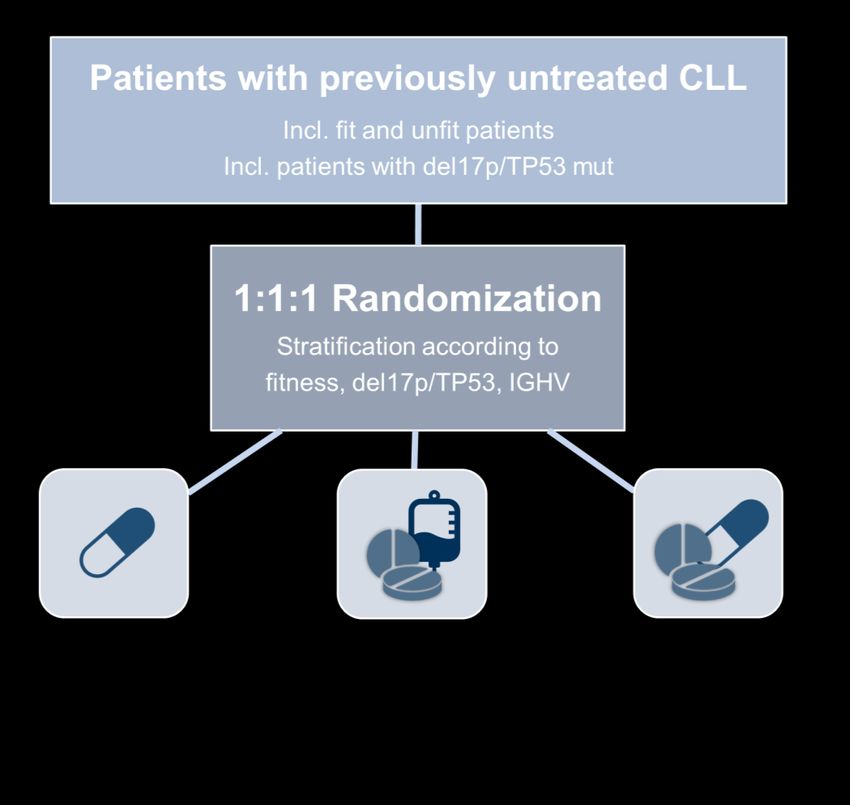 Patients with previously untreated CLL

Incl. fit and unfit patients
Incl. patients with del17p/TP53 mut

1:1:1 Randomization

Stratification according to fitness, del17p/TP53, IGHV